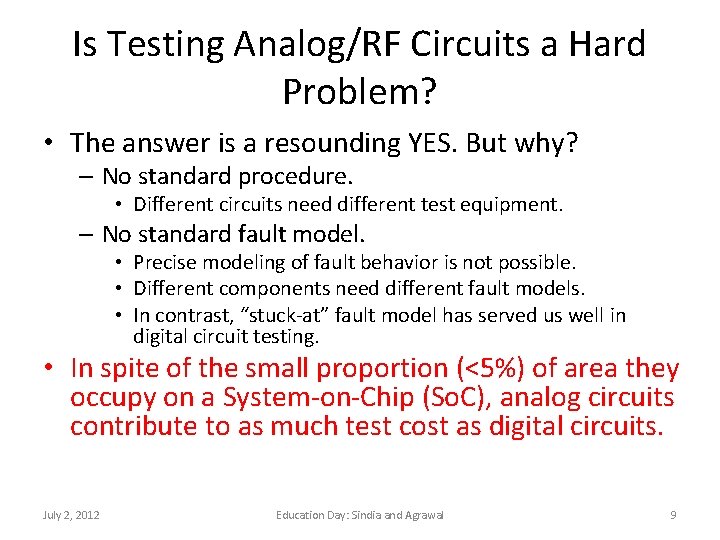 Is Testing Analog/RF Circuits a Hard Problem?

• The answer is a resounding YES. But why?
– No standard procedure.
• Different circuits need different test equipment.
– No standard fault model.
• Precise modeling of fault behavior is not possible.
• Different components need different fault models.
• In contrast, "stuck-at" fault model has served us well in digital circuit testing.
• In spite of the small proportion (<5%) of area they occupy on a System-on-Chip (SoC), analog circuits contribute to as much test cost as digital circuits.

July 2, 2012
Education Day: Sindia and Agrawal
9